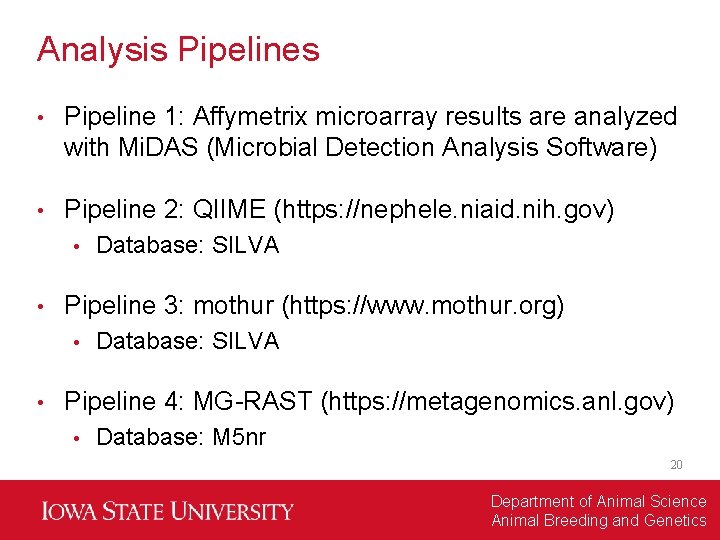 Analysis Pipelines

• Pipeline 1: Affymetrix microarray results are analyzed with MiDAS (Microbial Detection Analysis Software)

• Pipeline 2: QIIME (https://nephele.niaid.nih.gov)
  • Database: SILVA

• Pipeline 3: mothur (https://www.mothur.org)
  • Database: SILVA

• Pipeline 4: MG-RAST (https://metagenomics.anl.gov)
  • Database: M5nr

20

IOWA STATE UNIVERSITY

Department of Animal Science
Animal Breeding and Genetics